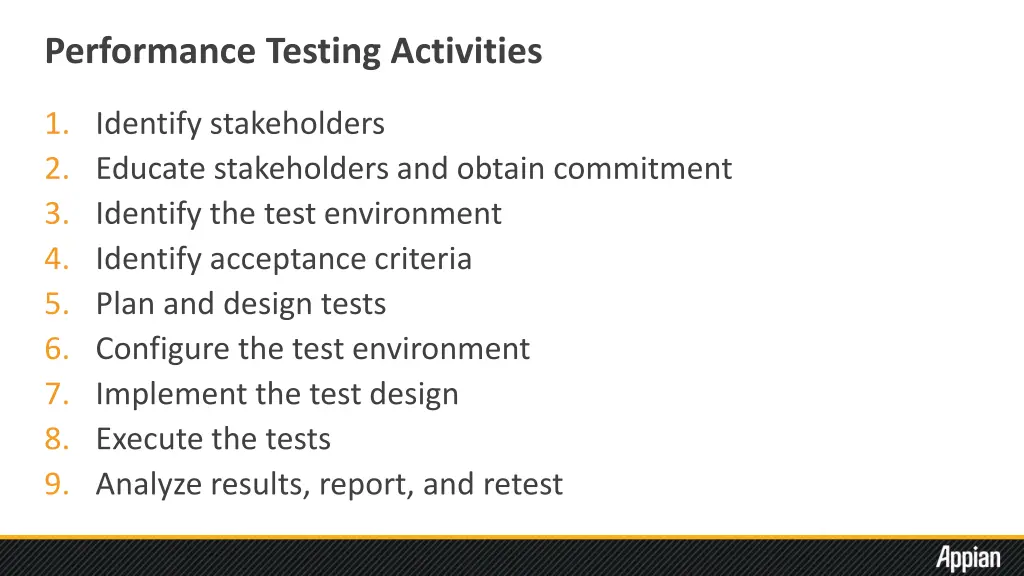 Performance Testing Activities

1. Identify stakeholders
2. Educate stakeholders and obtain commitment
3. Identify the test environment
4. Identify acceptance criteria
5. Plan and design tests
6. Configure the test environment
7. Implement the test design
8. Execute the tests
9. Analyze results, report, and retest

Appian